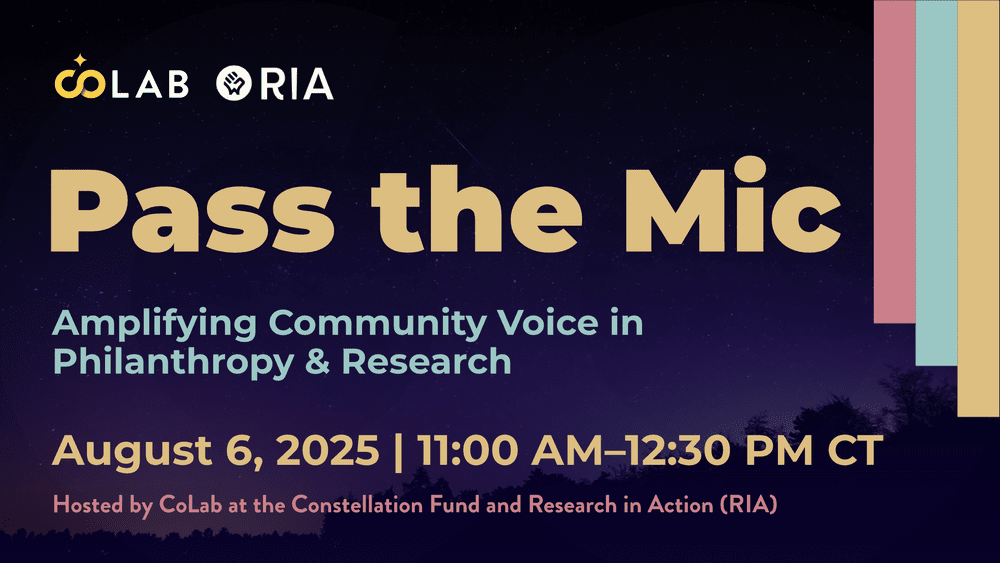 COLAB RIA

Pass the Mic

Amplifying Community Voice in Philanthropy & Research

August 6, 2025 | 11:00 AM–12:30 PM CT

Hosted by CoLab at the Constellation Fund and Research in Action (RIA)